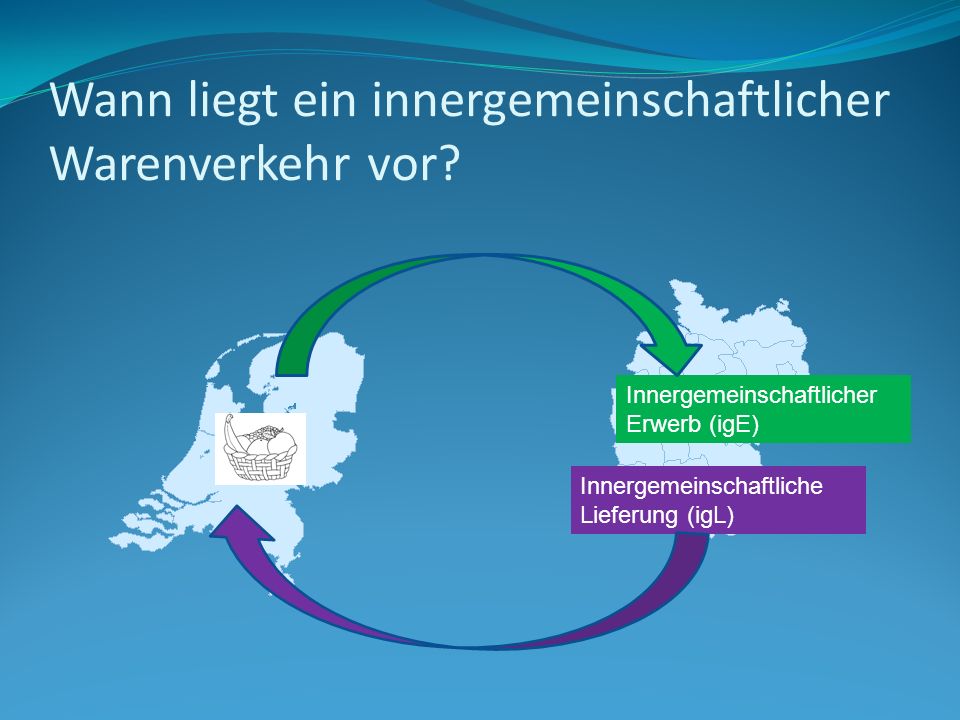 Wann liegt ein innergemeinschaftlicher Warenverkehr vor?

Innergemeinschaftlicher Erwerb (igE)

Innergemeinschaftliche Lieferung (igL)